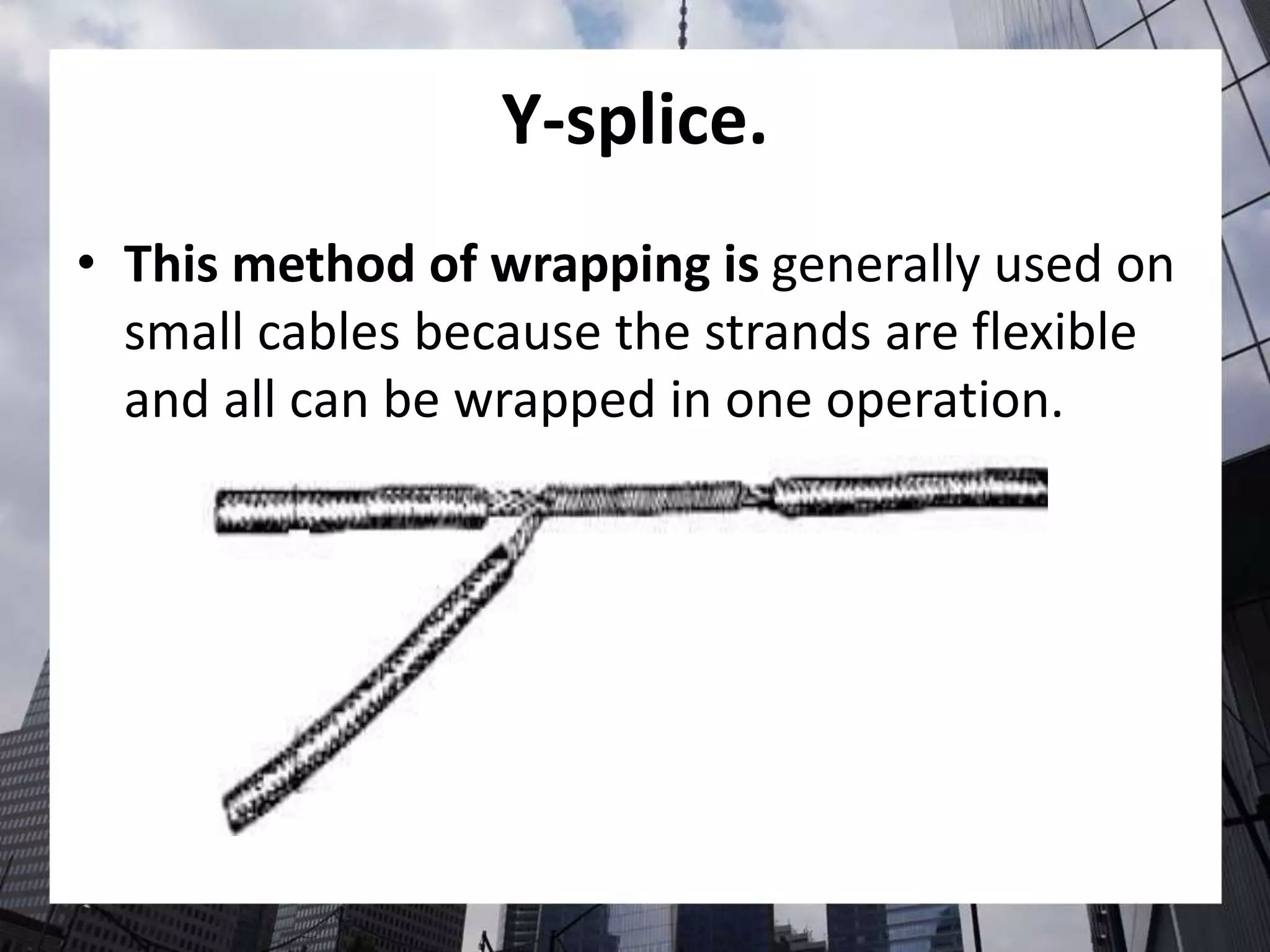 Y-splice.

• This method of wrapping is generally used on small cables because the strands are flexible and all can be wrapped in one operation.